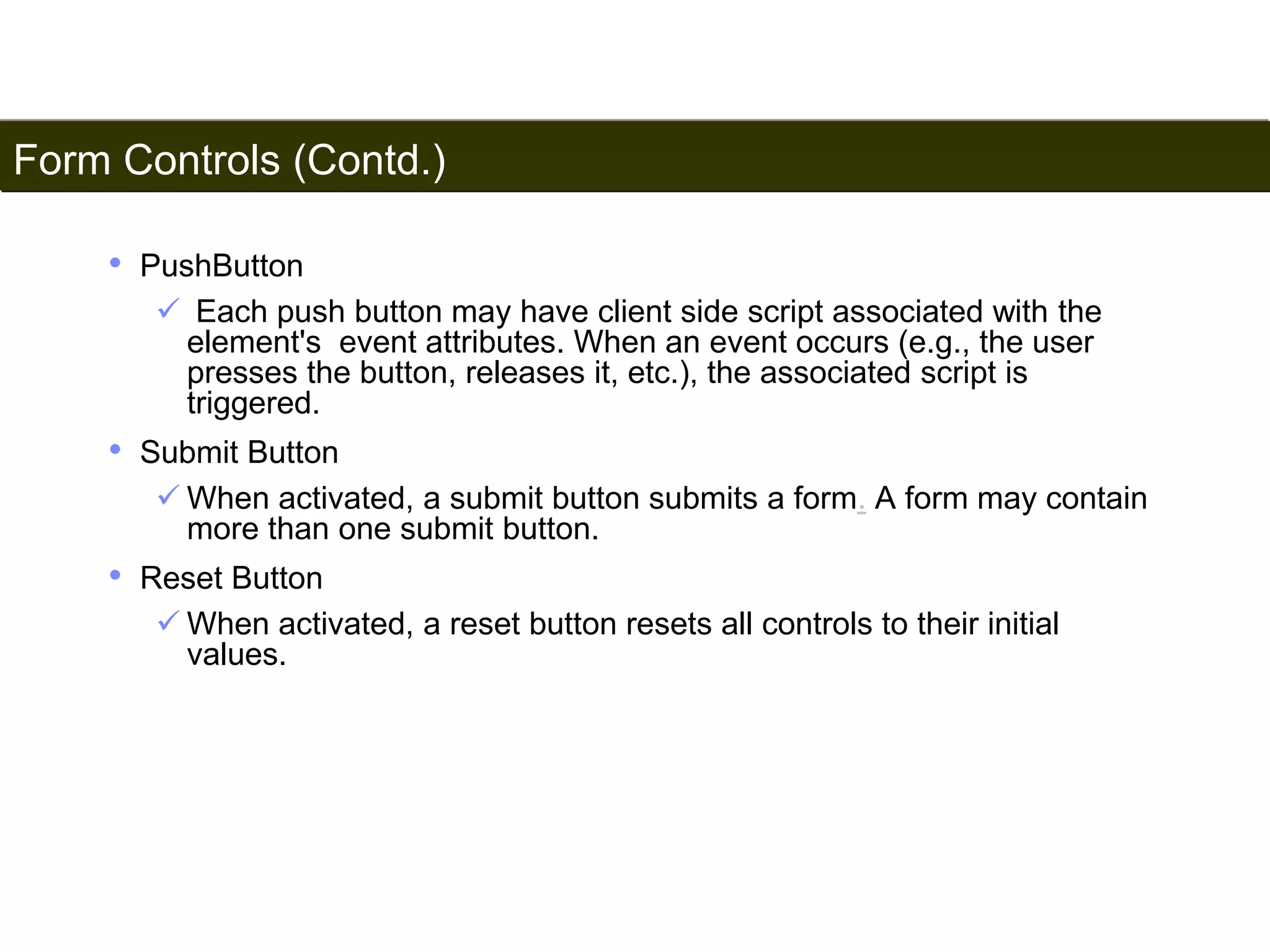 Form Controls (Contd.)

• PushButton

✓ Each push button may have client side script associated with the element's event attributes. When an event occurs (e.g., the user presses the button, releases it, etc.), the associated script is triggered.

• Submit Button

✓ When activated, a submit button submits a form. A form may contain more than one submit button.

• Reset Button

✓ When activated, a reset button resets all controls to their initial values.